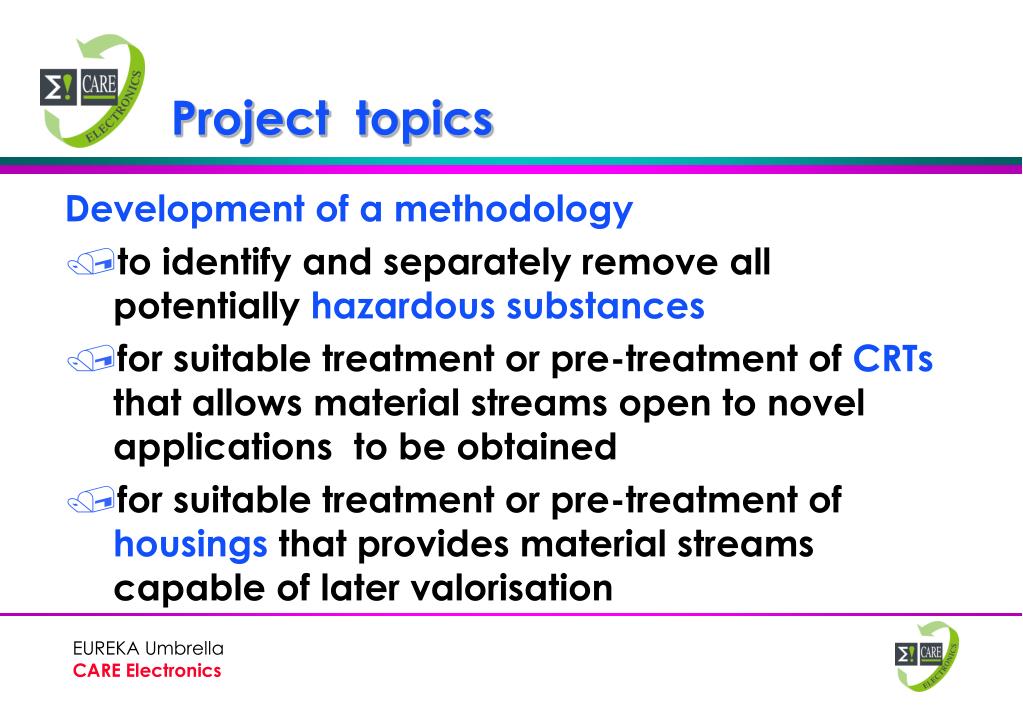 Σ! CARE ELECTRONICS

Project topics

Development of a methodology

to identify and separately remove all potentially hazardous substances

for suitable treatment or pre-treatment of CRTs that allows material streams open to novel applications to be obtained

for suitable treatment or pre-treatment of housings that provides material streams capable of later valorisation

EUREKA Umbrella
CARE Electronics

Σ! CARE ELECTRONICS